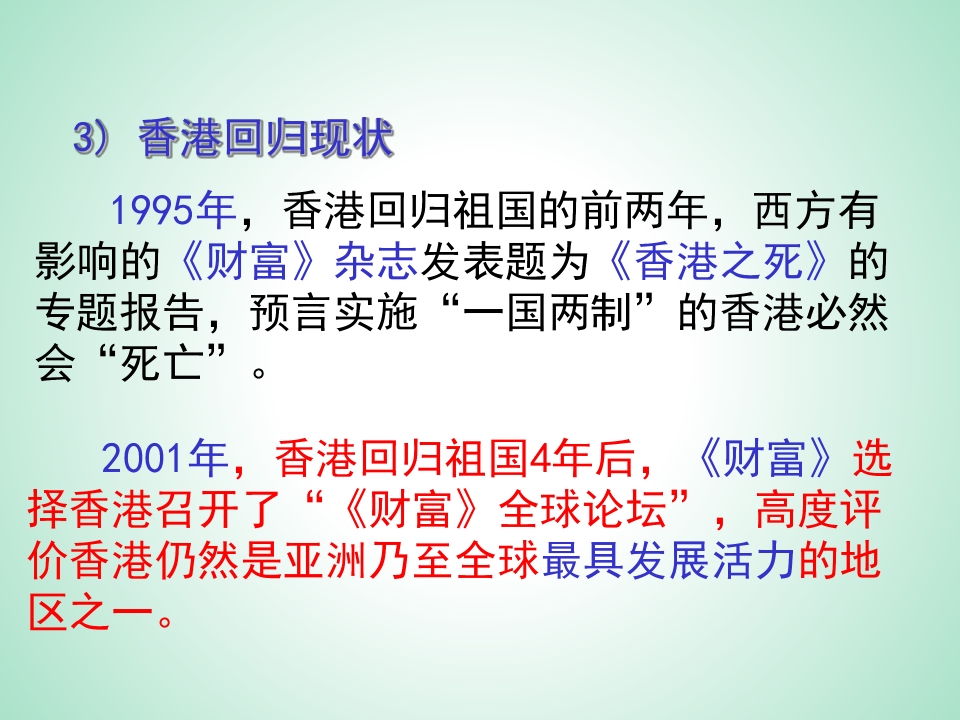 3）香港回归现状

1995年，香港回归祖国的前两年，西方有影响的《财富》杂志发表题为《香港之死》的专题报告，预言实施“一国两制”的香港必然会“死亡”。

2001年，香港回归祖国4年后，《财富》选择香港召开了“《财富》全球论坛”，高度评价香港仍然是亚洲乃至全球最具发展活力的地区之一。